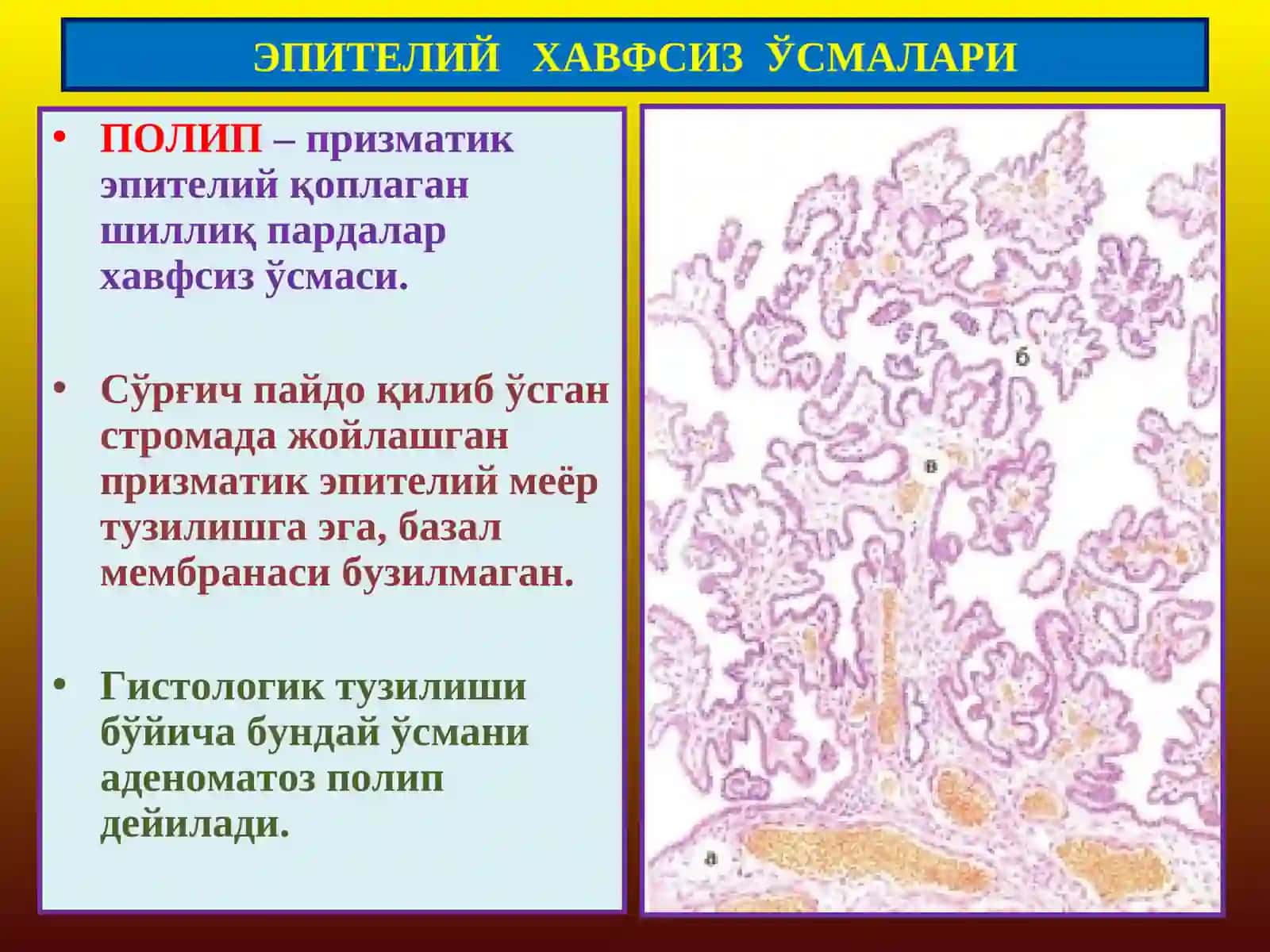 ЭПИТЕЛИЙ ХАВФСИЗ ЎСМАЛАРИ

• ПОЛИП – призматик эпителий қоплаган шиллиқ пардалар хавфсиз ўсмаси.

• Сўрғич пайдо қилиб ўсган стромада жойлашган призматик эпителий меёр тузилишга эга, базал мембранаси бузилмаган.

• Гистологик тузилиши бўйича бундай ўсмани аденоматоз полип дейилади.

б

в

а